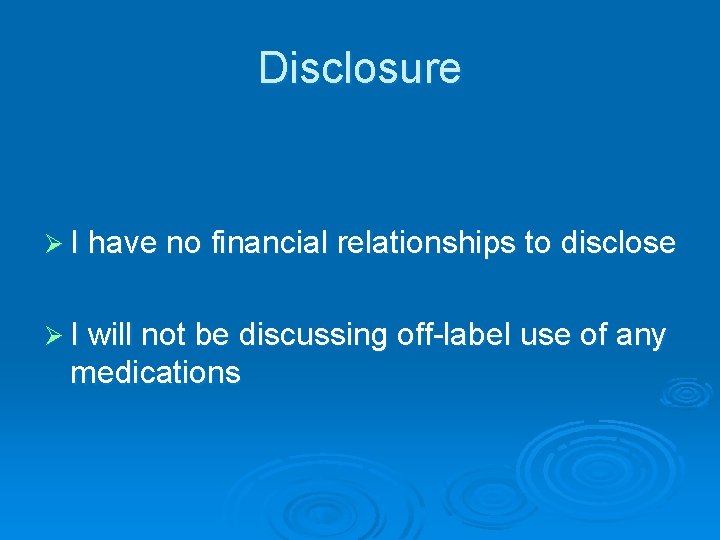 Disclosure

➢ I have no financial relationships to disclose

➢ I will not be discussing off-label use of any medications